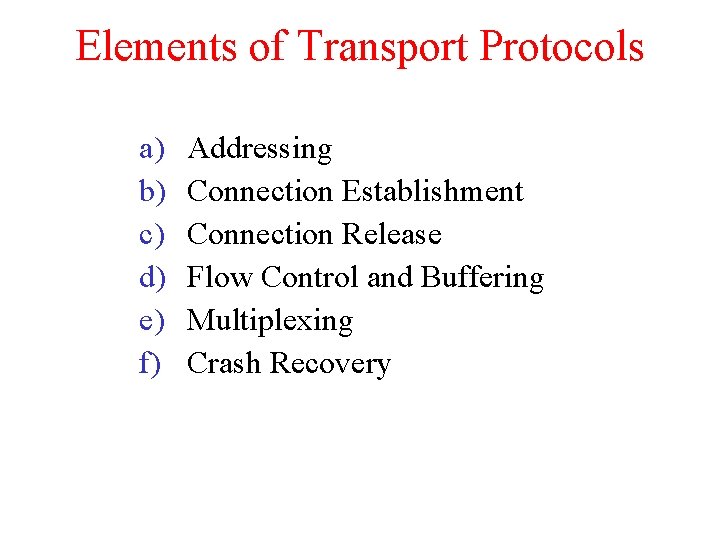 Elements of Transport Protocols

a) Addressing
b) Connection Establishment
c) Connection Release
d) Flow Control and Buffering
e) Multiplexing
f) Crash Recovery